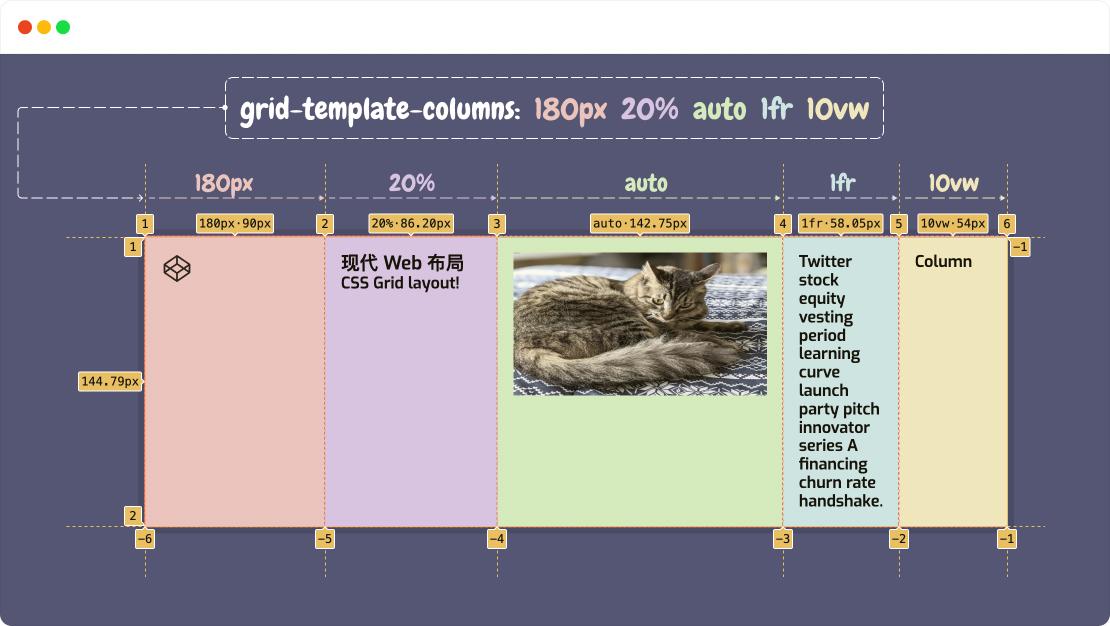 grid-template-columns: 180px 20% auto 1fr 10vw

180px 20% auto 1fr 10vw

1 180px·90px 2 20%·86.20px 3 auto·142.75px 4 1fr·58.05px 5 10vw·54px 6

1 −1

144.79px

现代 Web 布局
CSS Grid layout!

Twitter stock equity vesting period learning curve launch party pitch innovator series A financing churn rate handshake.

Column

2

−6 −5 −4 −3 −2 −1